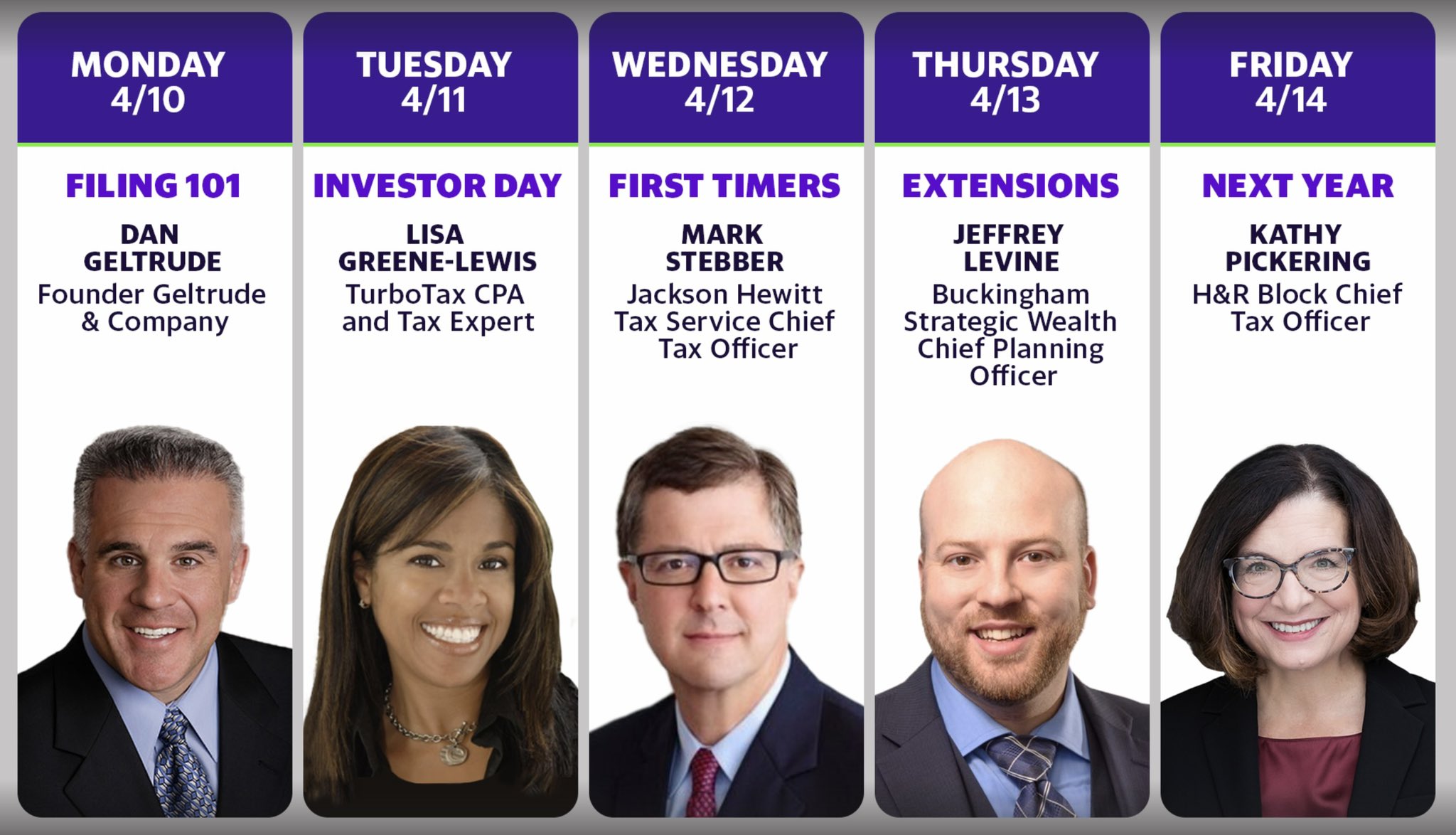 MONDAY
4/10

FILING 101

DAN
GELTRUDE
Founder Geltrude & Company

TUESDAY
4/11

INVESTOR DAY

LISA
GREENE-LEWIS
TurboTax CPA and Tax Expert

WEDNESDAY
4/12

FIRST TIMERS

MARK
STEBBER
Jackson Hewitt Tax Service Chief Tax Officer

THURSDAY
4/13

EXTENSIONS

JEFFREY
LEVINE
Buckingham Strategic Wealth Chief Planning Officer

FRIDAY
4/14

NEXT YEAR

KATHY
PICKERING
H&R Block Chief Tax Officer